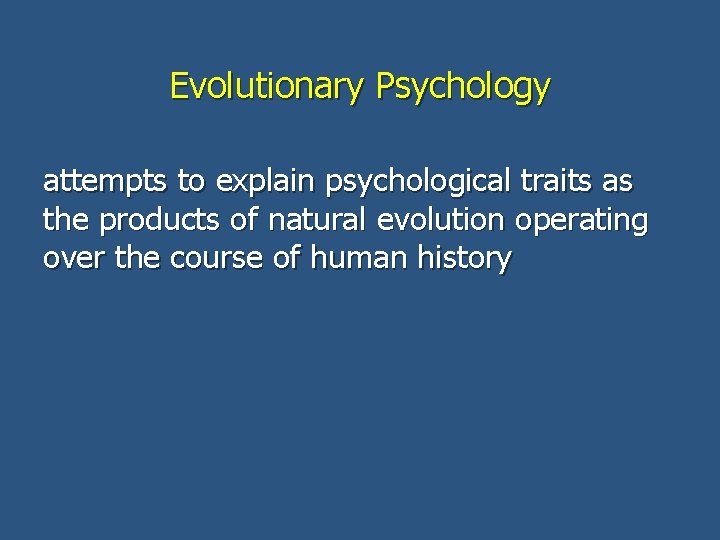 Evolutionary Psychology

attempts to explain psychological traits as the products of natural evolution operating over the course of human history